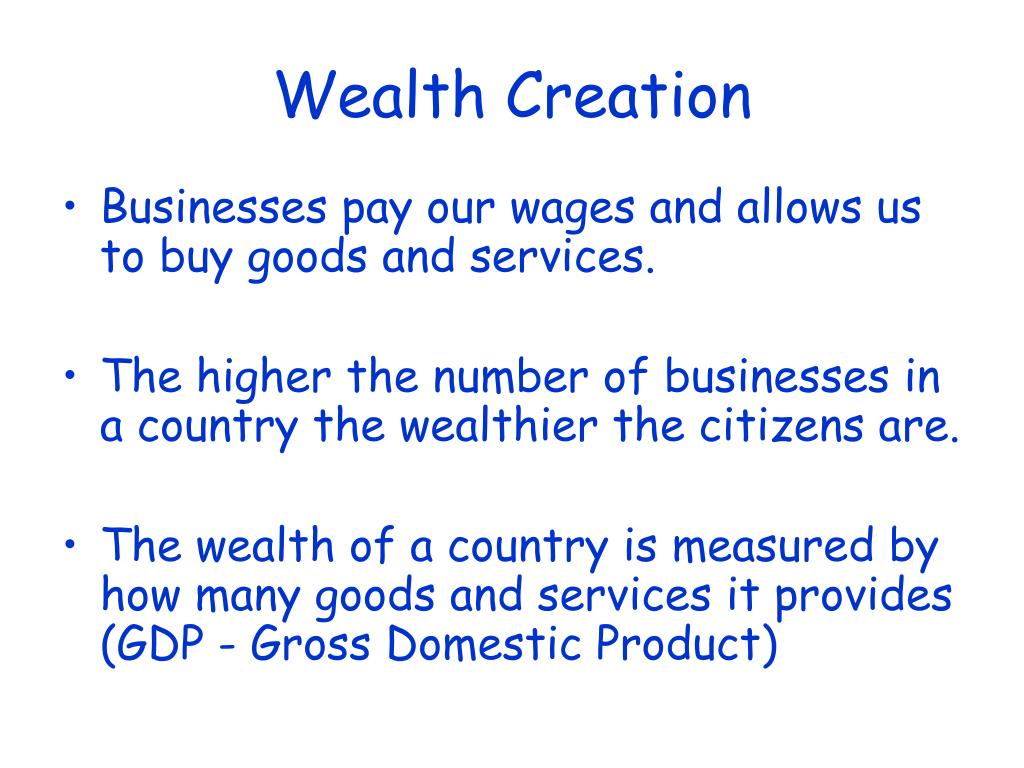 Wealth Creation

• Businesses pay our wages and allows us to buy goods and services.

• The higher the number of businesses in a country the wealthier the citizens are.

• The wealth of a country is measured by how many goods and services it provides (GDP - Gross Domestic Product)